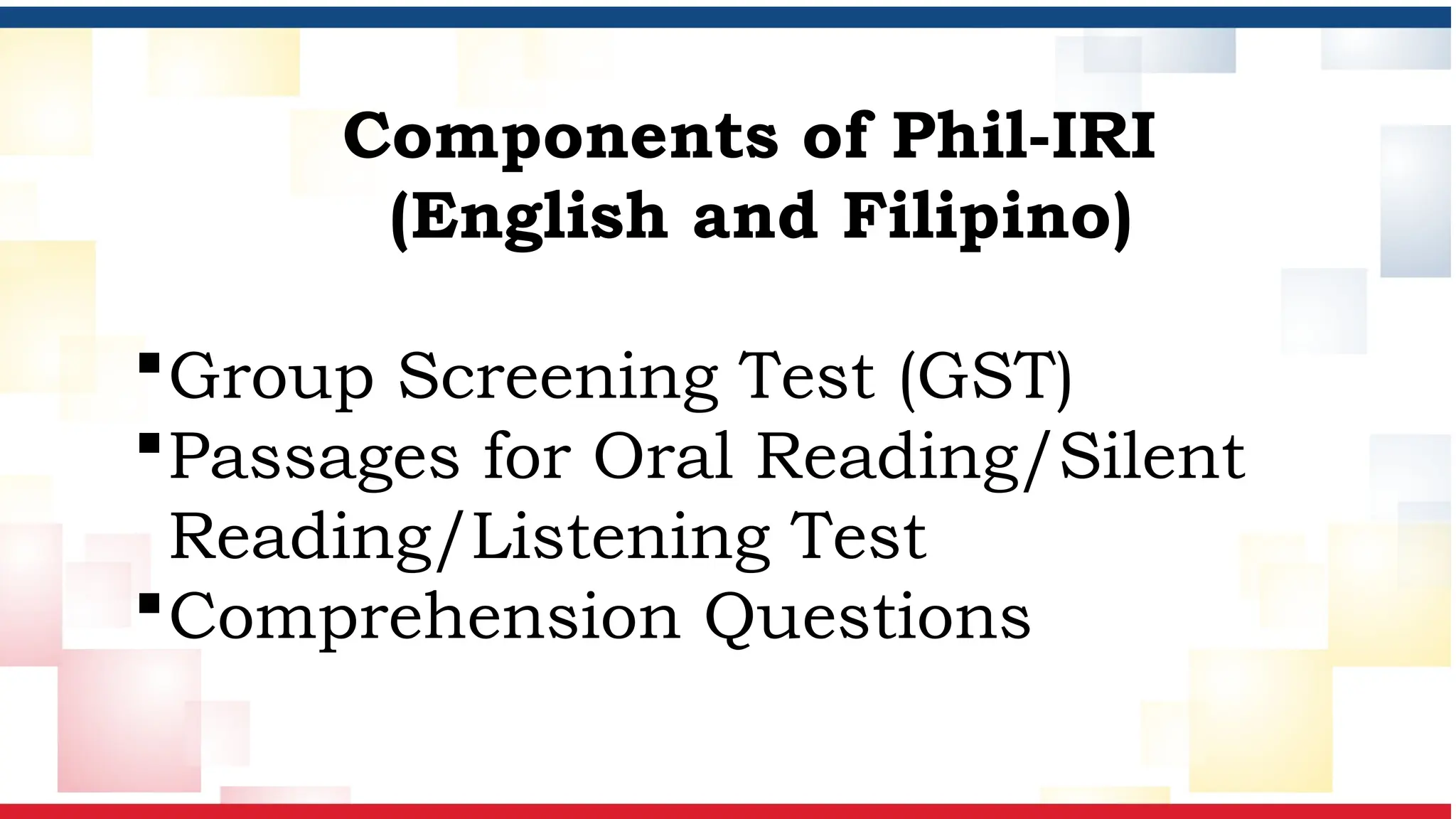 Components of Phil-IRI
(English and Filipino)

▪ Group Screening Test (GST)
▪ Passages for Oral Reading/Silent Reading/Listening Test
▪ Comprehension Questions